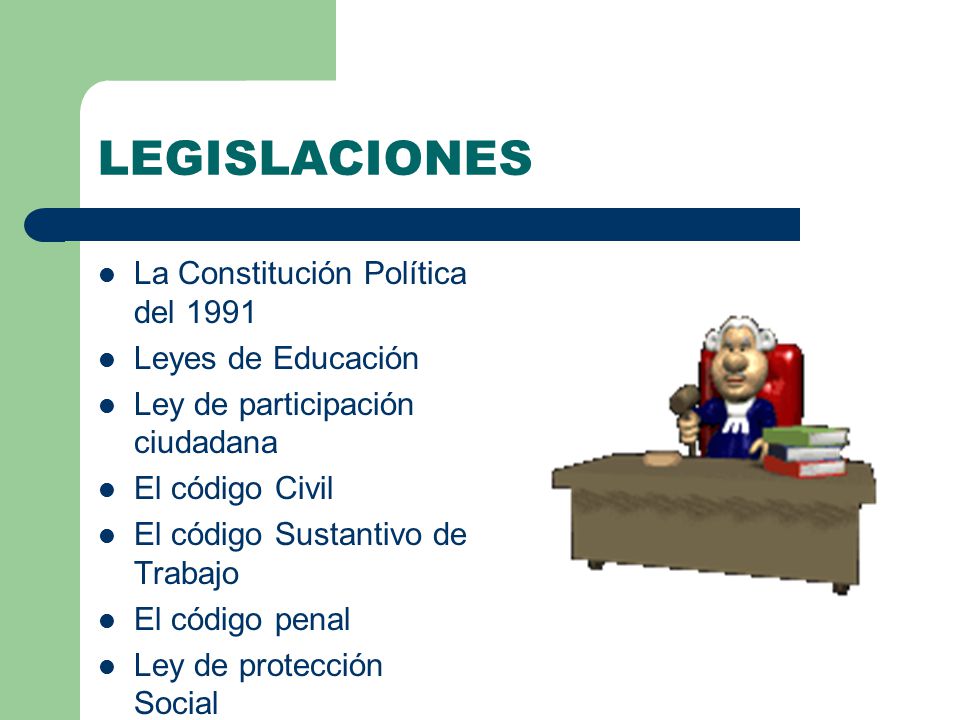 LEGISLACIONES

- La Constitución Política del 1991
- Leyes de Educación
- Ley de participación ciudadana
- El código Civil
- El código Sustantivo de Trabajo
- El código penal
- Ley de protección Social